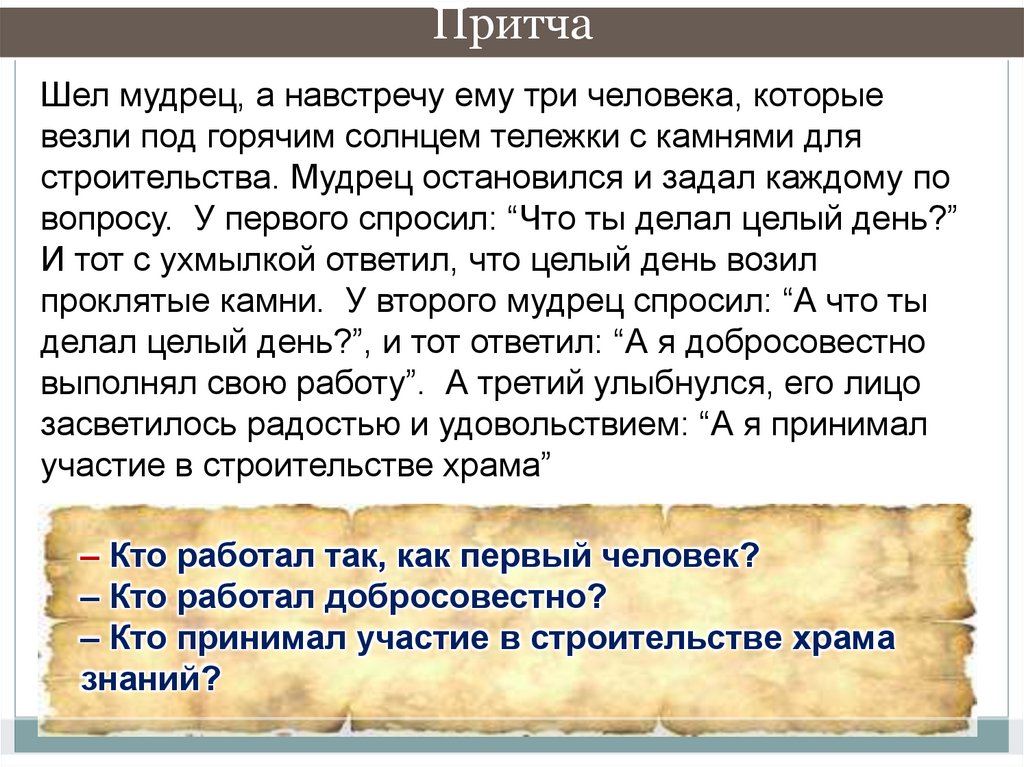 Притча

Шел мудрец, а навстречу ему три человека, которые везли под горячим солнцем тележки с камнями для строительства. Мудрец остановился и задал каждому по вопросу. У первого спросил: “Что ты делал целый день?” И тот с ухмылкой ответил, что целый день возил проклятые камни. У второго мудрец спросил: “А что ты делал целый день?”, и тот ответил: “А я добросовестно выполнял свою работу”. А третий улыбнулся, его лицо засветилось радостью и удовольствием: “А я принимал участие в строительстве храма”

– Кто работал так, как первый человек?
– Кто работал добросовестно?
– Кто принимал участие в строительстве храма знаний?